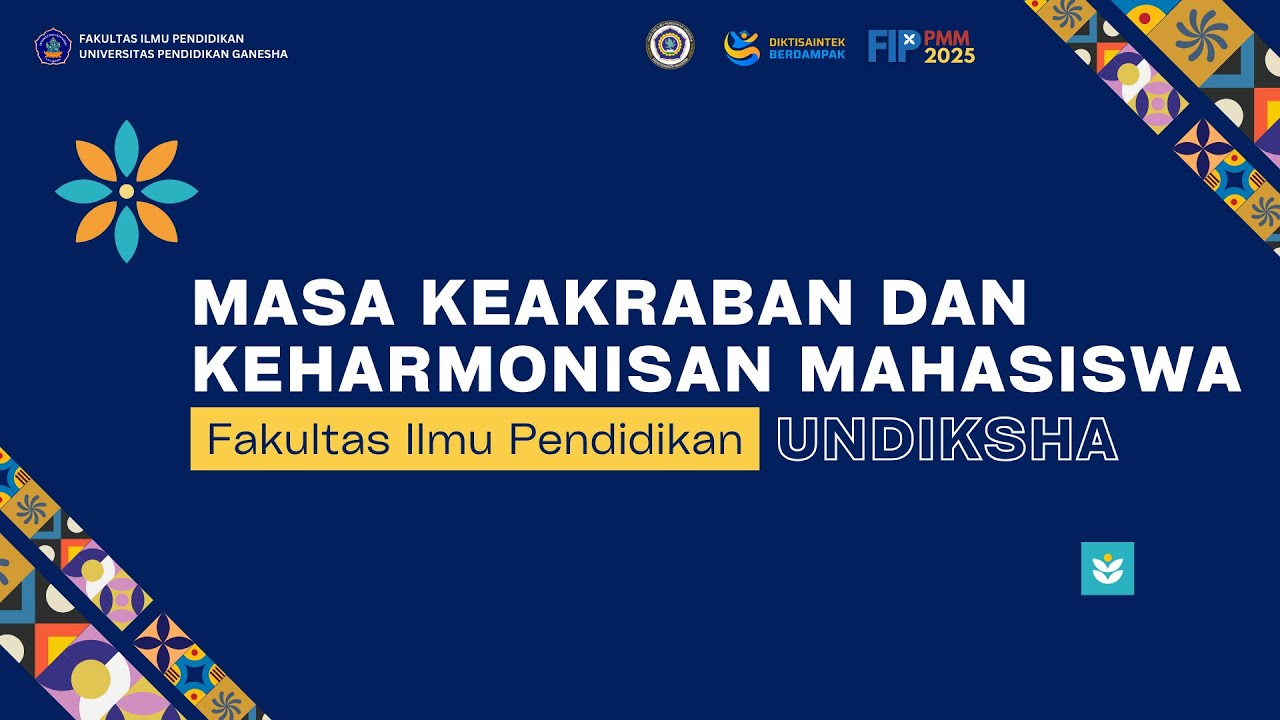 FAKULTAS ILMU PENDIDIKAN
UNIVERSITAS PENDIDIKAN GANESHA

DIKTISAINTEK BERDAMPAK

FIP × PMM 2025

MASA KEAKRABAN DAN KEHARMONISAN MAHASISWA

Fakultas Ilmu Pendidikan UNDIKSHA